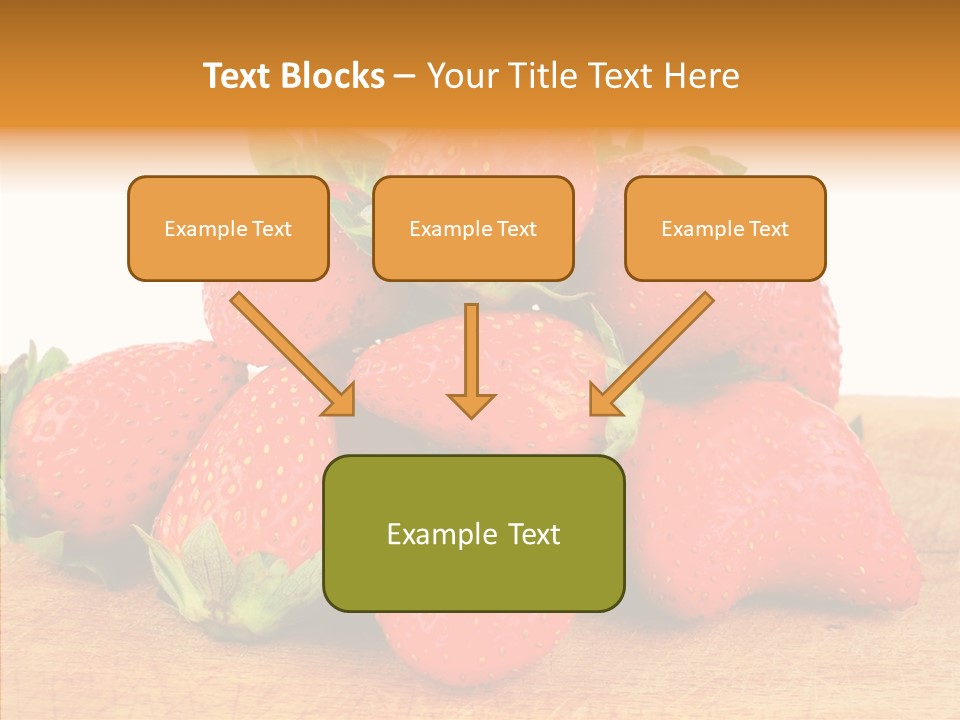 Text Blocks – Your Title Text Here

Example Text

Example Text

Example Text

Example Text